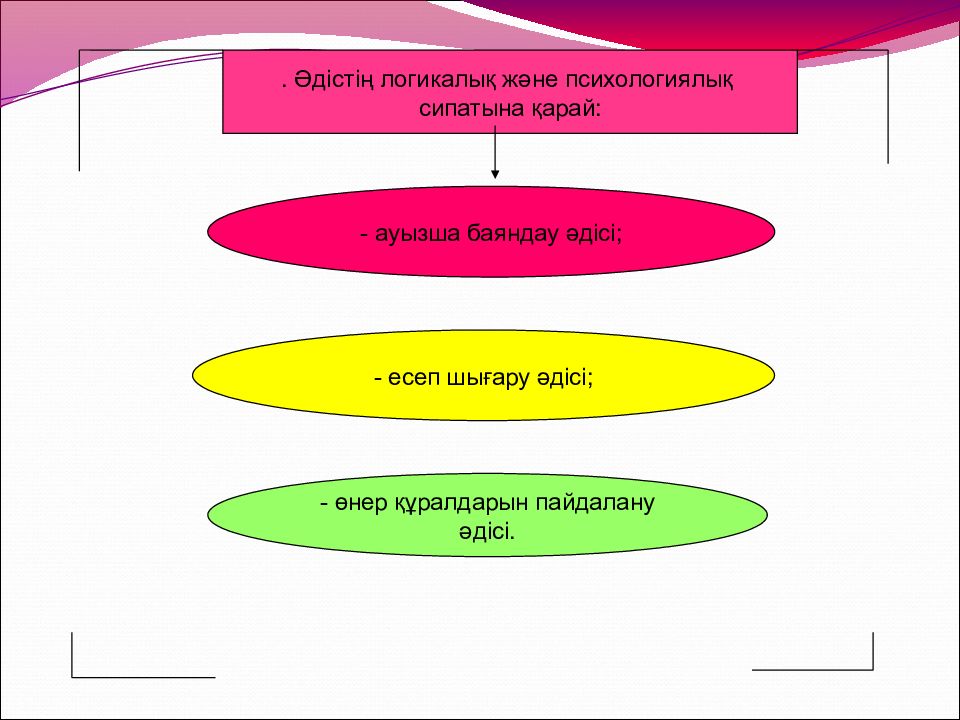 . Әдістің логикалық және психологиялық сипатына қарай:

- ауызша баяндау әдісі;

- есеп шығару әдісі;

- өнер құралдарын пайдалану әдісі.